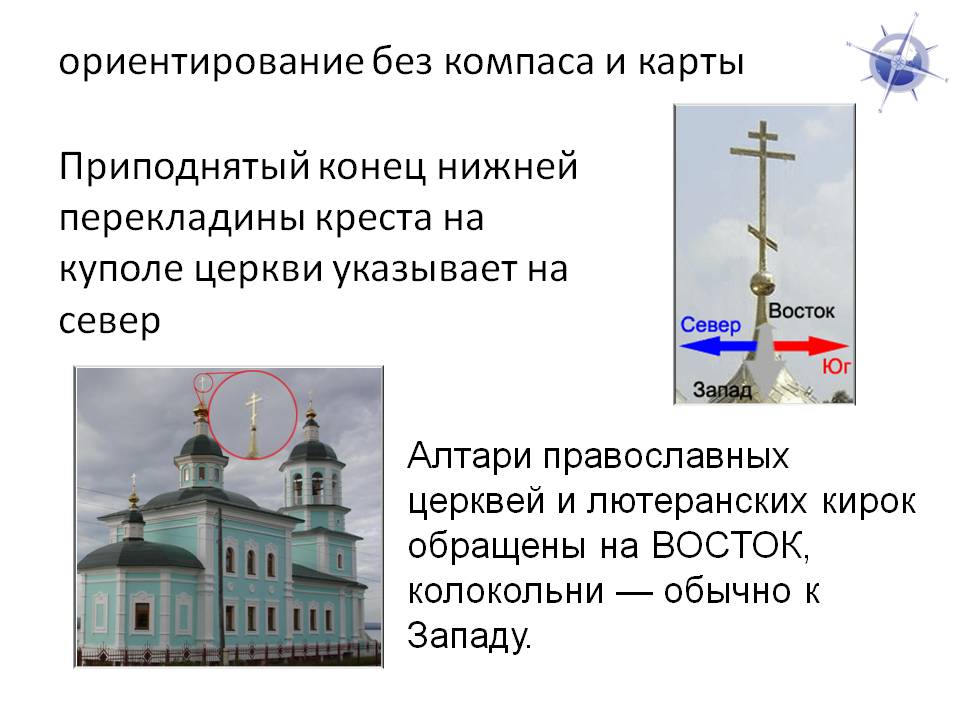 ориентирование без компаса и карты

Приподнятый конец нижней перекладины креста на куполе церкви указывает на север

Восток
Север
Юг
Запад

Алтари православных церквей и лютеранских кирок обращены на ВОСТОК, колокольни — обычно к Западу.